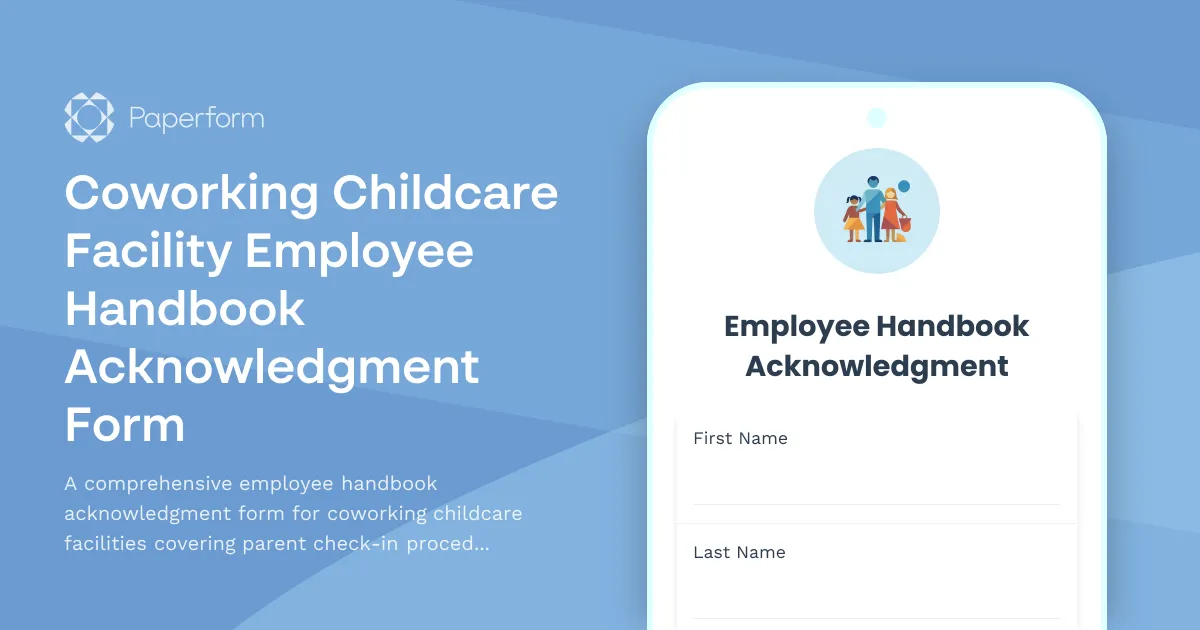 Paperform

Coworking Childcare Facility Employee Handbook Acknowledgment Form

A comprehensive employee handbook acknowledgment form for coworking childcare facilities covering parent check-in proced...

Employee Handbook Acknowledgment

First Name

Last Name